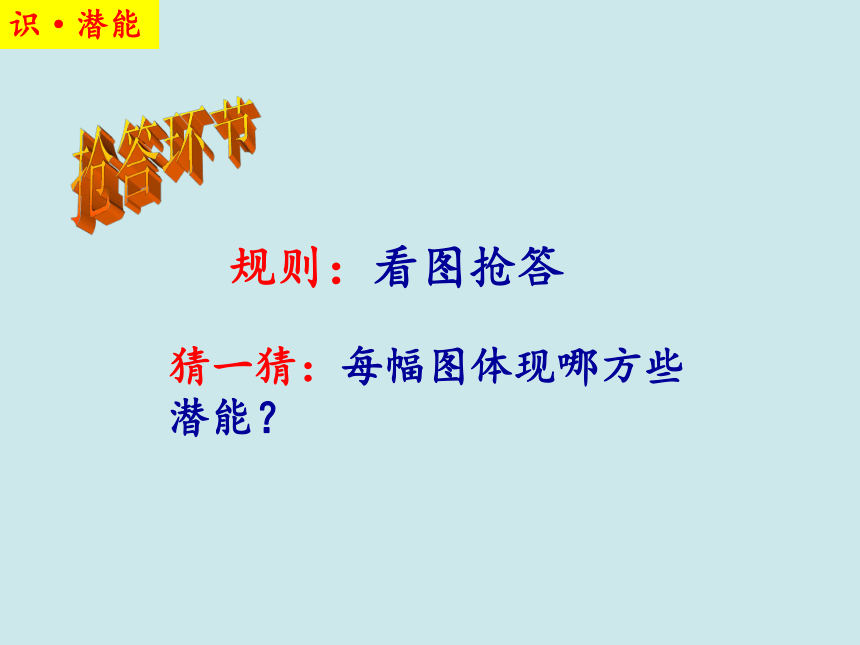 识·潜能

抢答环节

规则：看图抢答

猜一猜：每幅图体现哪方些潜能？